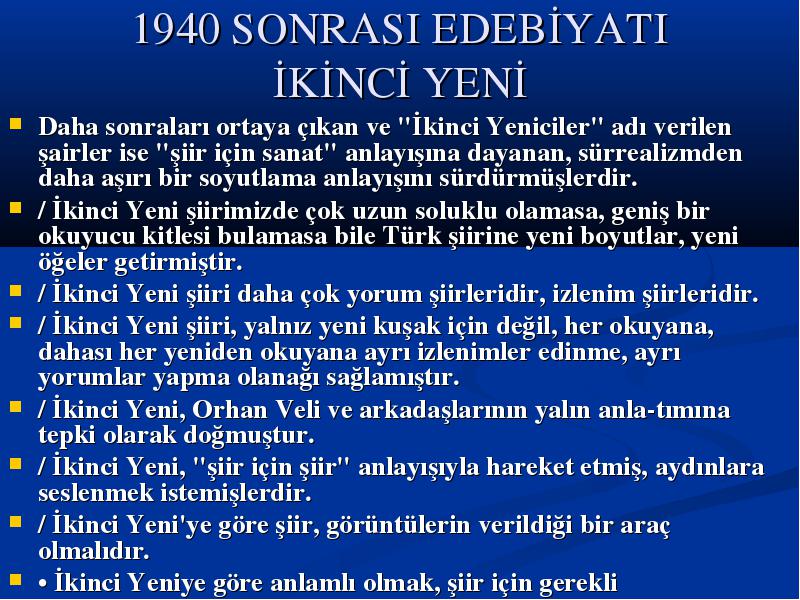 1940 SONRASI EDEBİYATI
İKİNCİ YENİ

Daha sonraları ortaya çıkan ve "İkinci Yeniciler" adı verilen şairler ise "şiir için sanat" anlayışına dayanan, sürrealizmden daha aşırı bir soyutlama anlayışını sürdürmüşlerdir.

/ İkinci Yeni şiirimizde çok uzun soluklu olamasa, geniş bir okuyucu kitlesi bulamasa bile Türk şiirine yeni boyutlar, yeni öğeler getirmiştir.

/ İkinci Yeni şiiri daha çok yorum şiirleridir, izlenim şiirleridir.

/ İkinci Yeni şiiri, yalnız yeni kuşak için değil, her okuyana, dahası her yeniden okuyana ayrı izlenimler edinme, ayrı yorumlar yapma olanağı sağlamıştır.

/ İkinci Yeni, Orhan Veli ve arkadaşlarının yalın anla-tımına tepki olarak doğmuştur.

/ İkinci Yeni, "şiir için şiir" anlayışıyla hareket etmiş, aydınlara seslenmek istemişlerdir.

/ İkinci Yeni'ye göre şiir, görüntülerin verildiği bir araç olmalıdır.

• İkinci Yeniye göre anlamlı olmak, şiir için gerekli